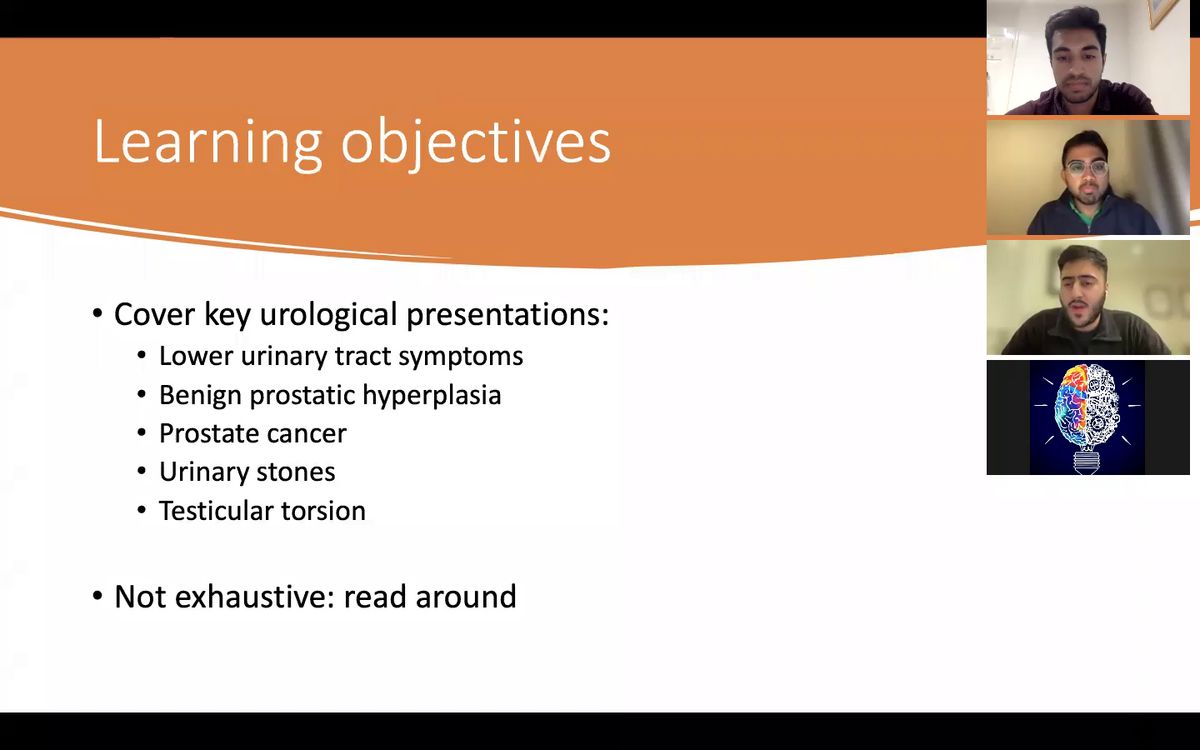 Learning objectives

• Cover key urological presentations:
  • Lower urinary tract symptoms
  • Benign prostatic hyperplasia
  • Prostate cancer
  • Urinary stones
  • Testicular torsion

• Not exhaustive: read around